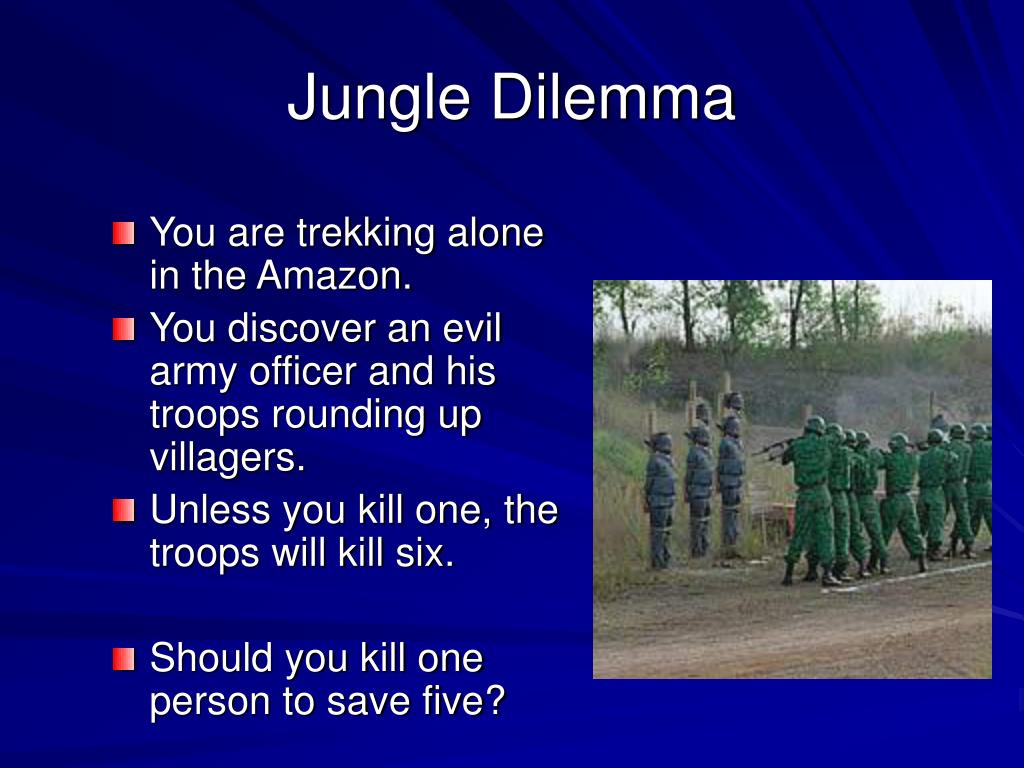 Jungle Dilemma

You are trekking alone in the Amazon.

You discover an evil army officer and his troops rounding up villagers.

Unless you kill one, the troops will kill six.

Should you kill one person to save five?